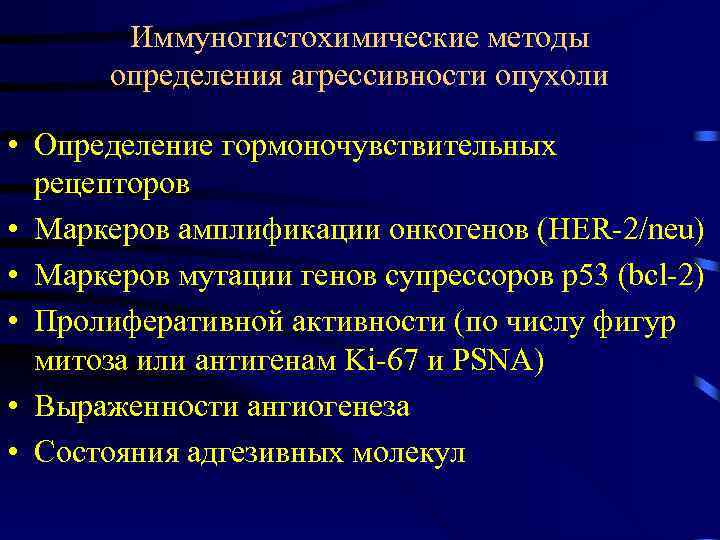 Иммуногистохимические методы определения агрессивности опухоли

• Определение гормоночувствительных рецепторов
• Маркеров амплификации онкогенов (HER-2/neu)
• Маркеров мутации генов супрессоров p53 (bcl-2)
• Пролиферативной активности (по числу фигур митоза или антигенам Ki-67 и PSNA)
• Выраженности ангиогенеза
• Состояния адгезивных молекул